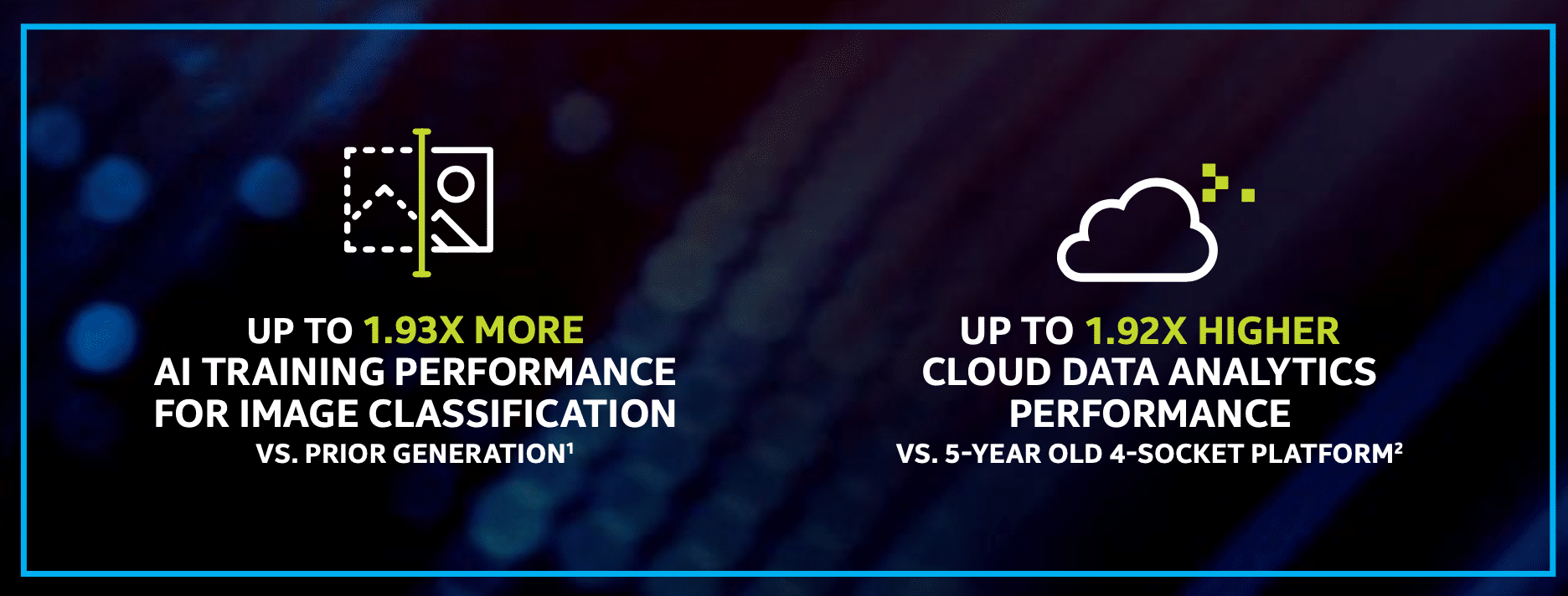 UP TO 1.93X MORE
AI TRAINING PERFORMANCE
FOR IMAGE CLASSIFICATION
VS. PRIOR GENERATION$^1$

UP TO 1.92X HIGHER
CLOUD DATA ANALYTICS
PERFORMANCE
VS. 5-YEAR OLD 4-SOCKET PLATFORM$^2$